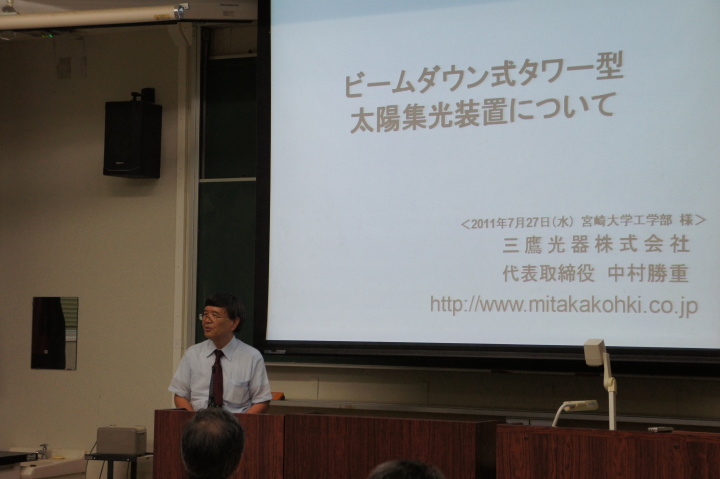 ビームダウン式タワー型
太陽集光装置について

<2011年7月27日(水) 宮崎大学工学部 様>
三鷹光器株式会社
代表取締役 中村勝重
http://www.mitakakohki.co.jp